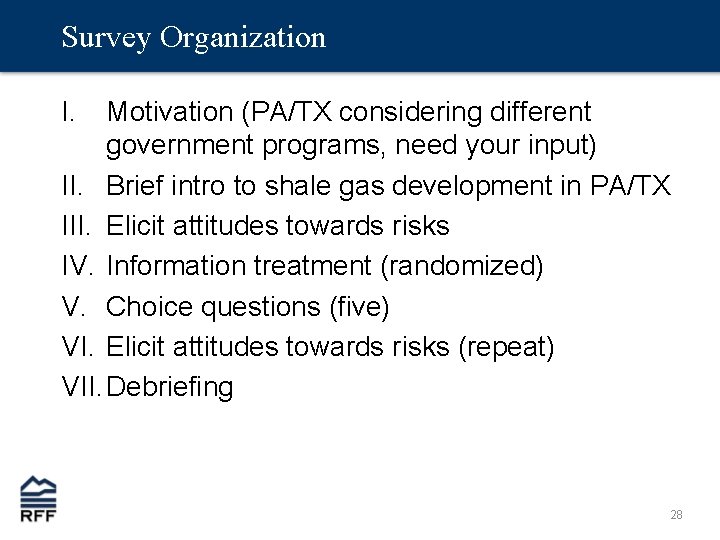 Survey Organization

I. Motivation (PA/TX considering different government programs, need your input)
II. Brief intro to shale gas development in PA/TX
III. Elicit attitudes towards risks
IV. Information treatment (randomized)
V. Choice questions (five)
VI. Elicit attitudes towards risks (repeat)
VII. Debriefing

RFF

28